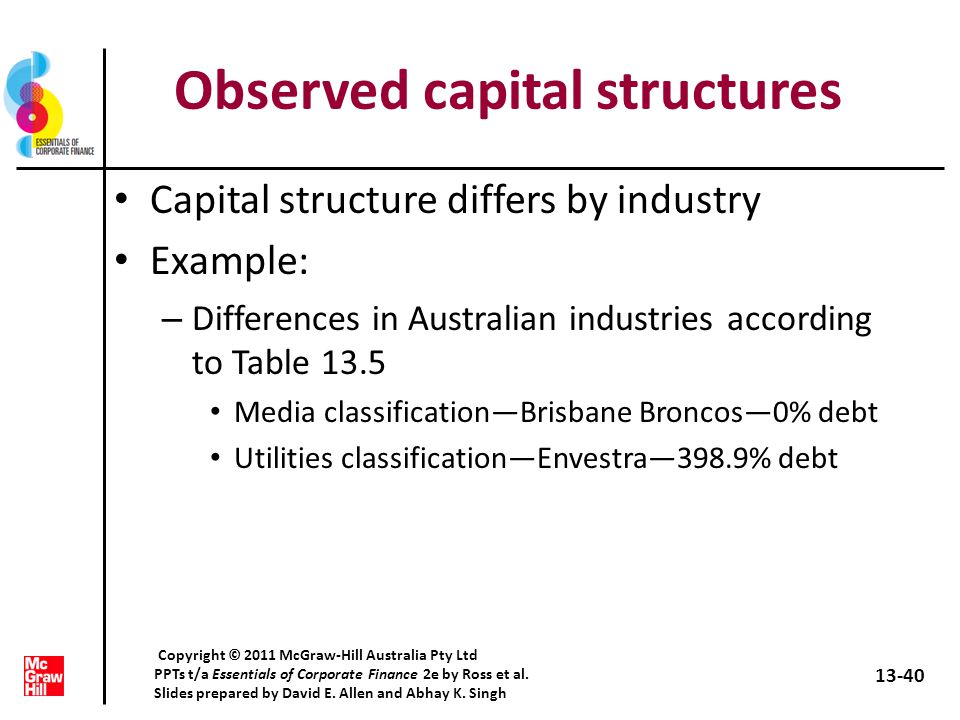 ESSENTIALS OF CORPORATE FINANCE

Observed capital structures

• Capital structure differs by industry
• Example:
– Differences in Australian industries according to Table 13.5
• Media classification—Brisbane Broncos—0% debt
• Utilities classification—Envestra—398.9% debt

Mc Graw Hill

Copyright © 2011 McGraw-Hill Australia Pty Ltd
PPTs t/a Essentials of Corporate Finance 2e by Ross et al.
Slides prepared by David E. Allen and Abhay K. Singh

13-40